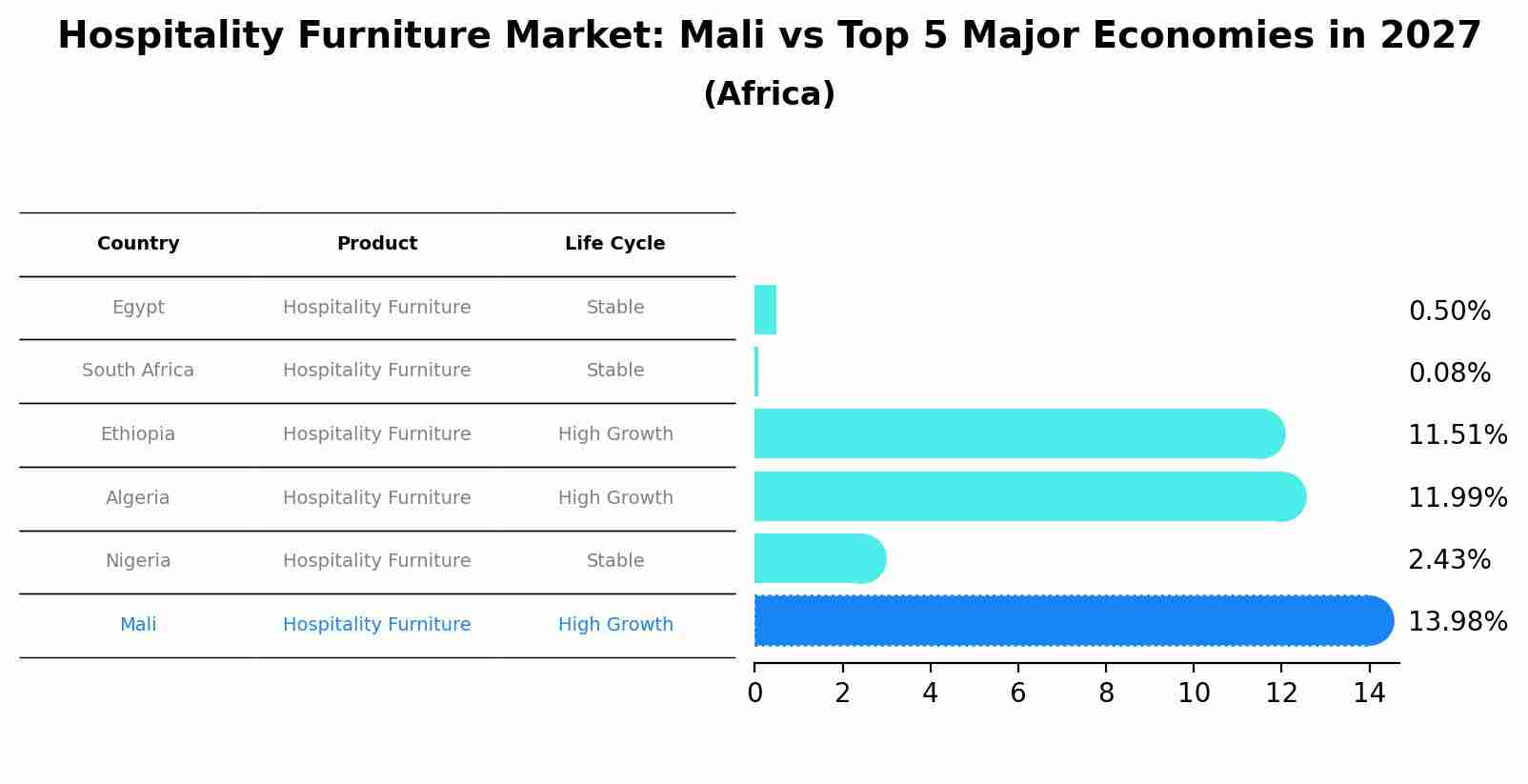 Hospitality Furniture Market: Mali vs Top 5 Major Economies in 2027
(Africa)

| Country | Product | Life Cycle |
|---|---|---|
| Egypt | Hospitality Furniture | Stable |
| South Africa | Hospitality Furniture | Stable |
| Ethiopia | Hospitality Furniture | High Growth |
| Algeria | Hospitality Furniture | High Growth |
| Nigeria | Hospitality Furniture | Stable |
| Mali | Hospitality Furniture | High Growth |

0.50%
0.08%
11.51%
11.99%
2.43%
13.98%

0 2 4 6 8 10 12 14